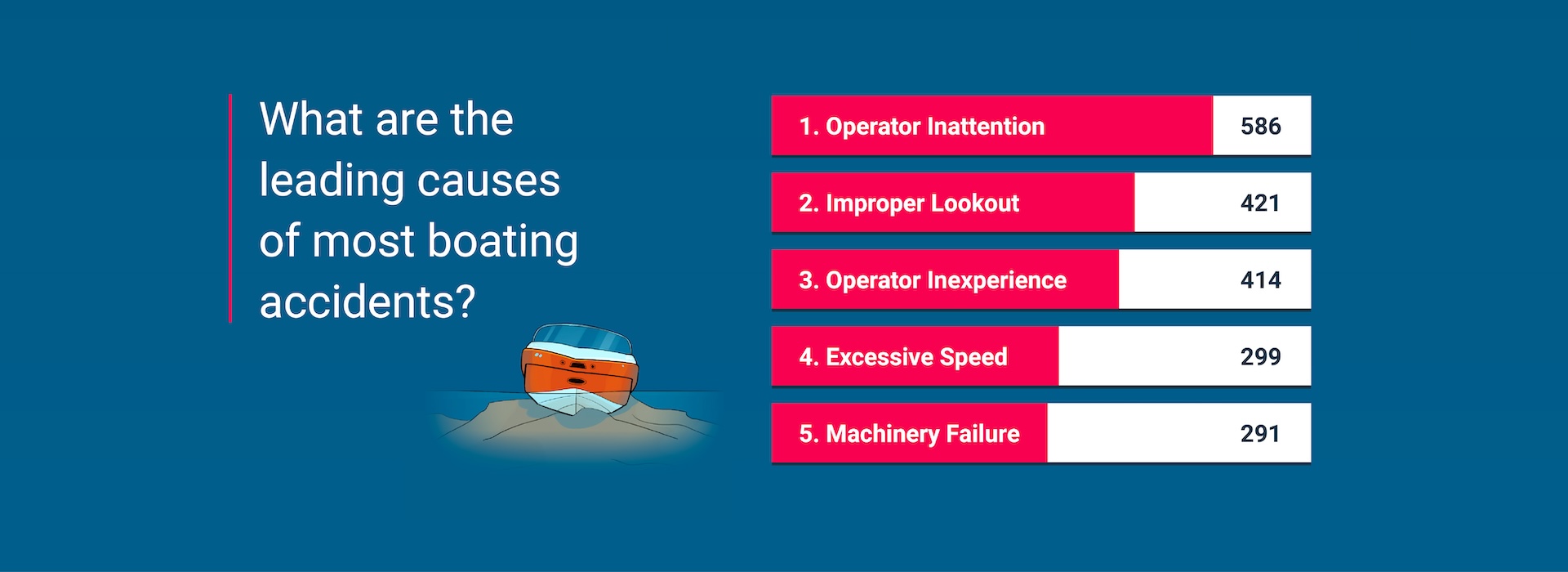 What are the leading causes of most boating accidents?

1. Operator Inattention 586

2. Improper Lookout 421

3. Operator Inexperience 414

4. Excessive Speed 299

5. Machinery Failure 291